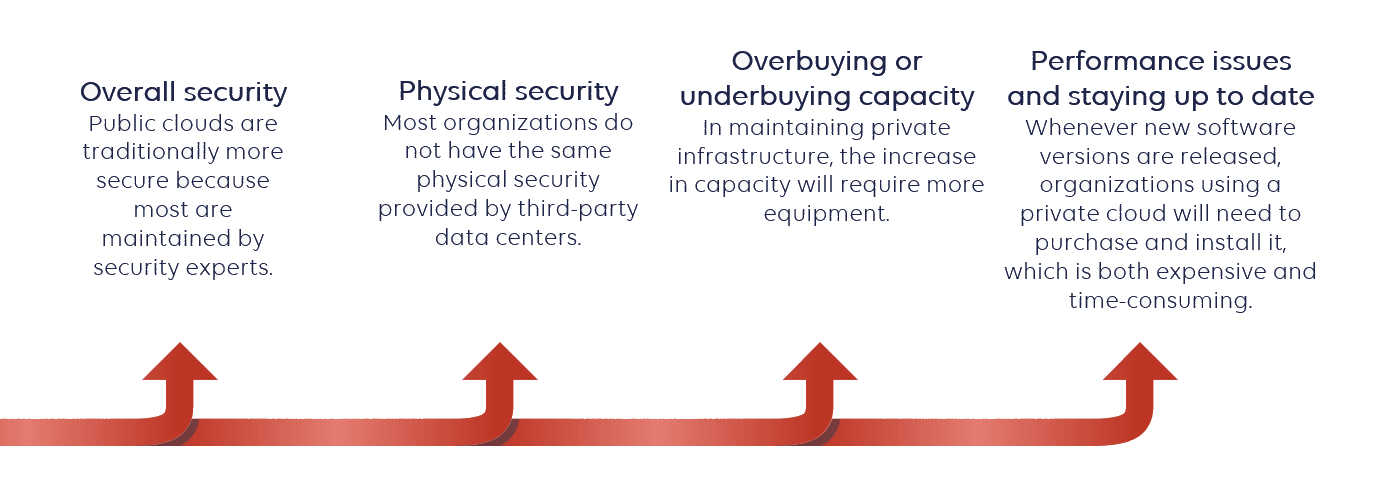 Overall security
Public clouds are traditionally more secure because most are maintained by security experts.

Physical security
Most organizations do not have the same physical security provided by third-party data centers.

Overbuying or underbuying capacity
In maintaining private infrastructure, the increase in capacity will require more equipment.

Performance issues and staying up to date
Whenever new software versions are released, organizations using a private cloud will need to purchase and install it, which is both expensive and time-consuming.